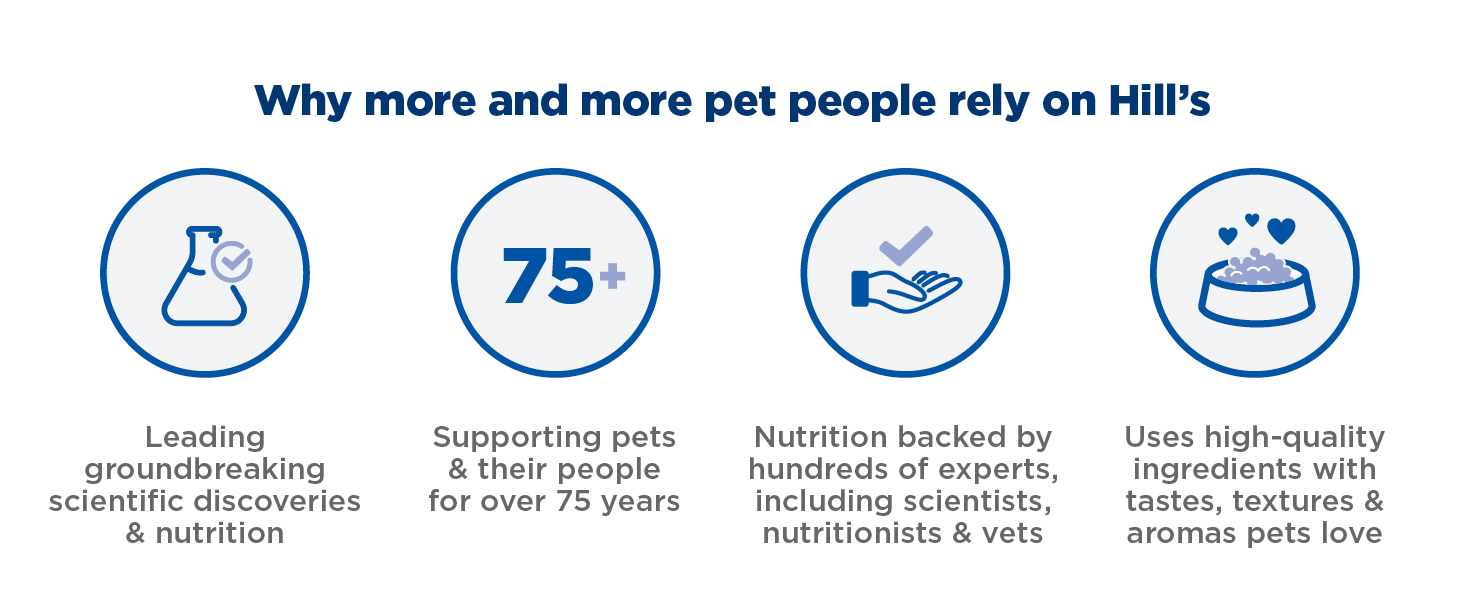 Why more and more pet people rely on Hill's

Leading groundbreaking scientific discoveries & nutrition

75+

Supporting pets & their people for over 75 years

Nutrition backed by hundreds of experts, including scientists, nutritionists & vets

Uses high-quality ingredients with tastes, textures & aromas pets love